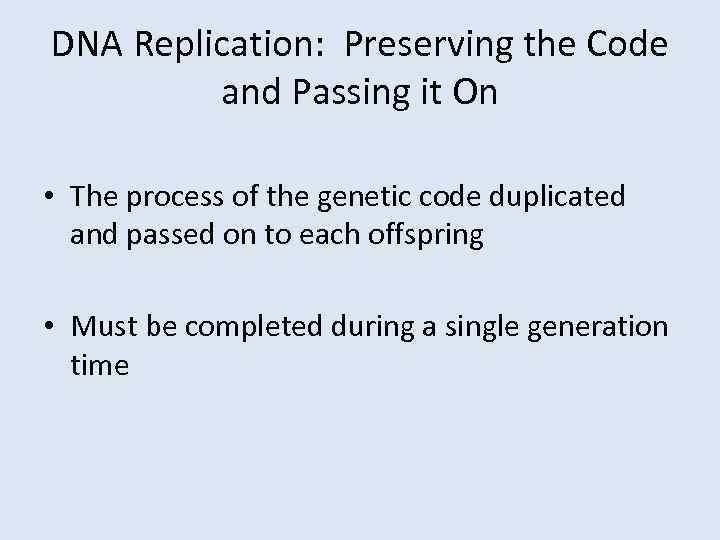 DNA Replication: Preserving the Code and Passing it On

• The process of the genetic code duplicated and passed on to each offspring

• Must be completed during a single generation time